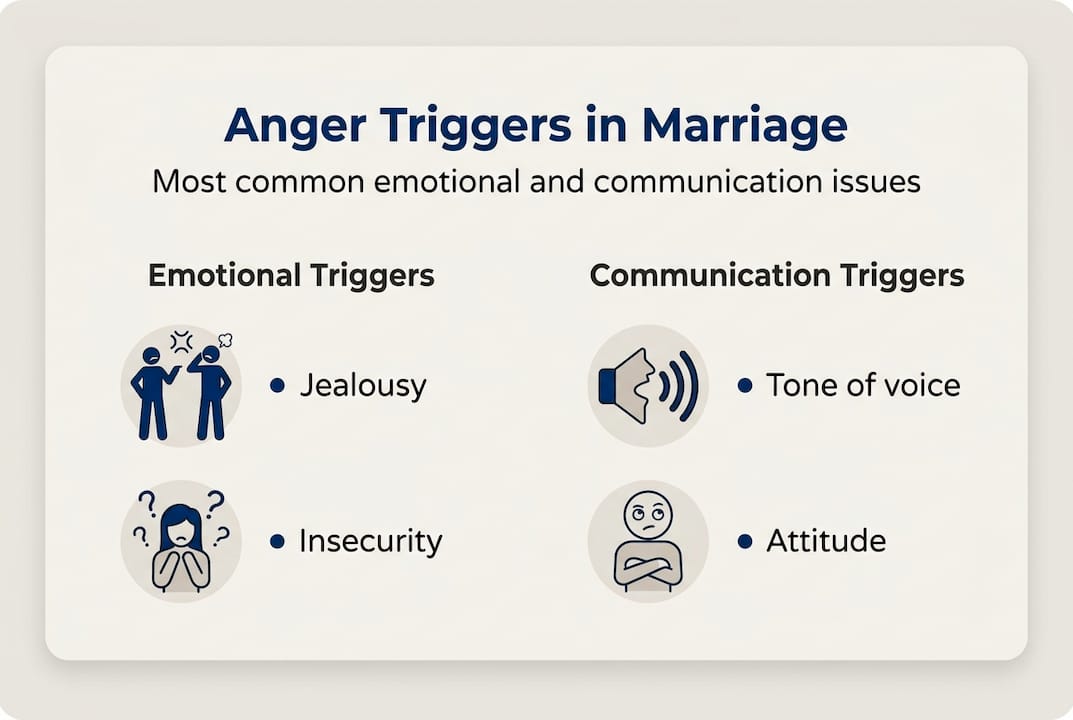 Anger Triggers in Marriage

Most common emotional and communication issues

Emotional Triggers

• Jealousy

• Insecurity

Communication Triggers

• Tone of voice

• Attitude